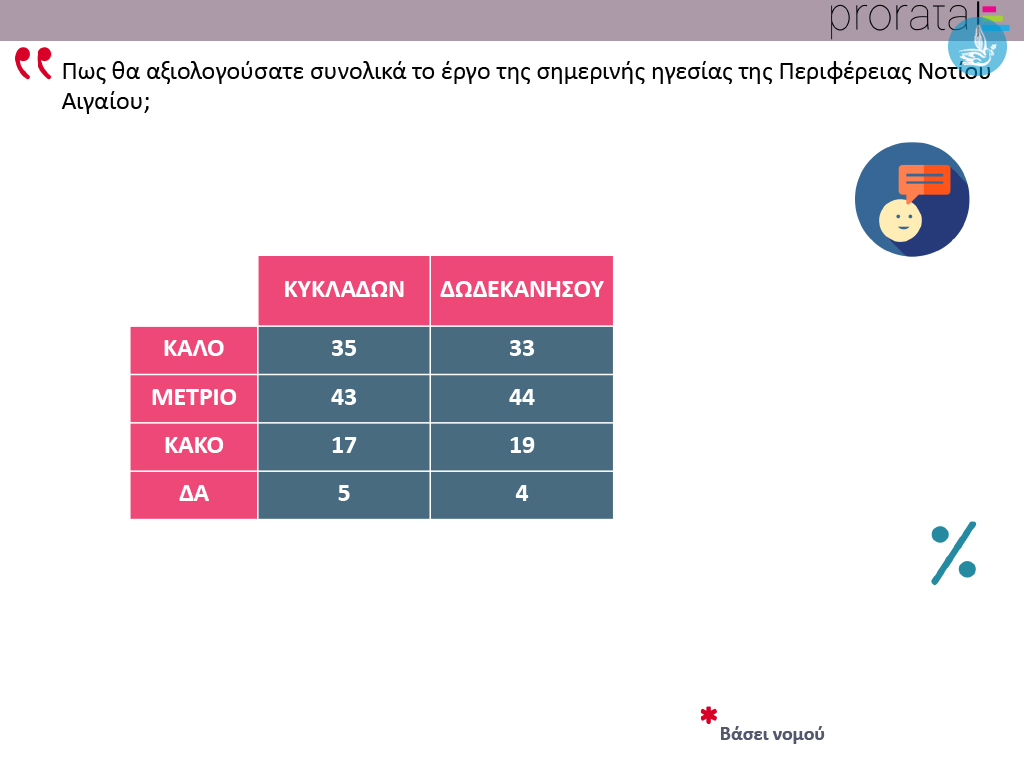 prorata

Πως θα αξιολογούσατε συνολικά το έργο της σημερινής ηγεσίας της Περιφέρειας Νοτίου Αιγαίου;

| | ΚΥΚΛΑΔΩΝ | ΔΩΔΕΚΑΝΗΣΟΥ |
|---|---|---|
| ΚΑΛΟ | 35 | 33 |
| ΜΕΤΡΙΟ | 43 | 44 |
| ΚΑΚΟ | 17 | 19 |
| ΔΑ | 5 | 4 |

%

* Βάσει νομού